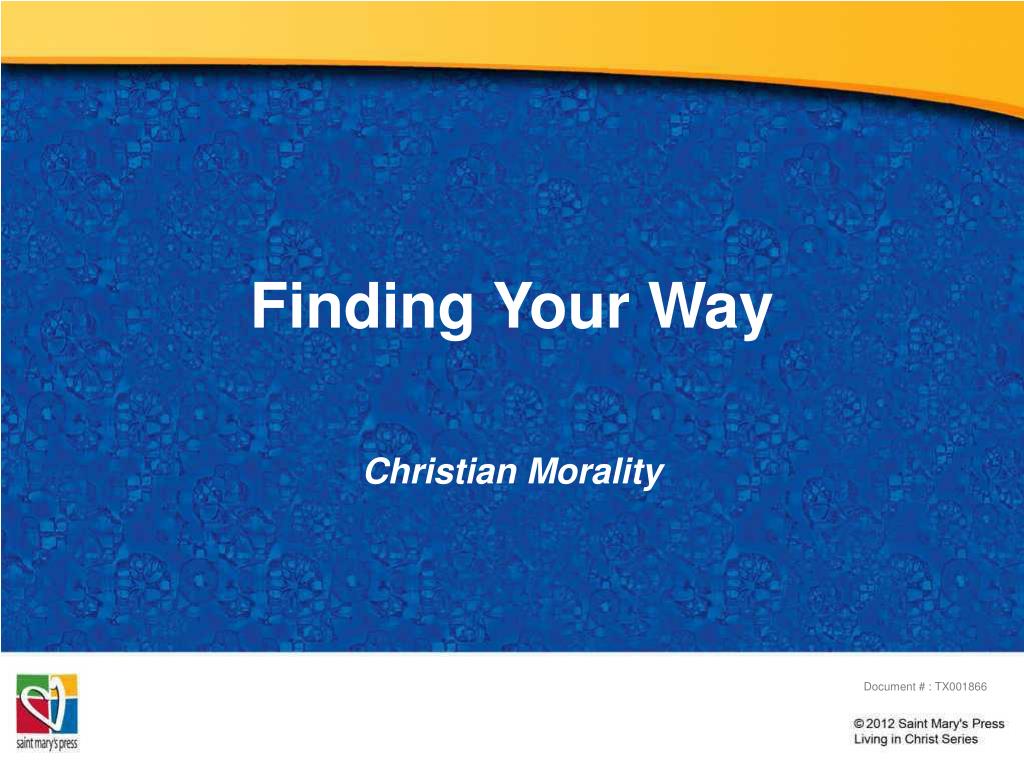 Finding Your Way

Christian Morality

saint mary's press

Document # : TX001866

© 2012 Saint Mary's Press
Living in Christ Series